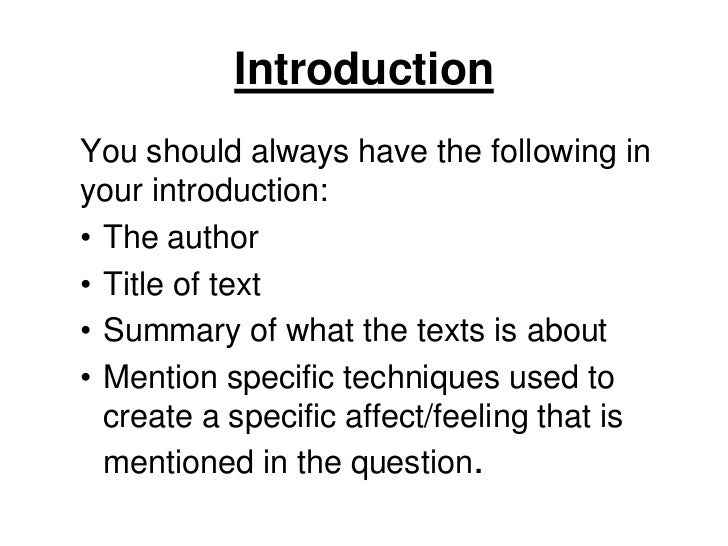 Introduction

You should always have the following in your introduction:

• The author
• Title of text
• Summary of what the texts is about
• Mention specific techniques used to create a specific affect/feeling that is mentioned in the question.